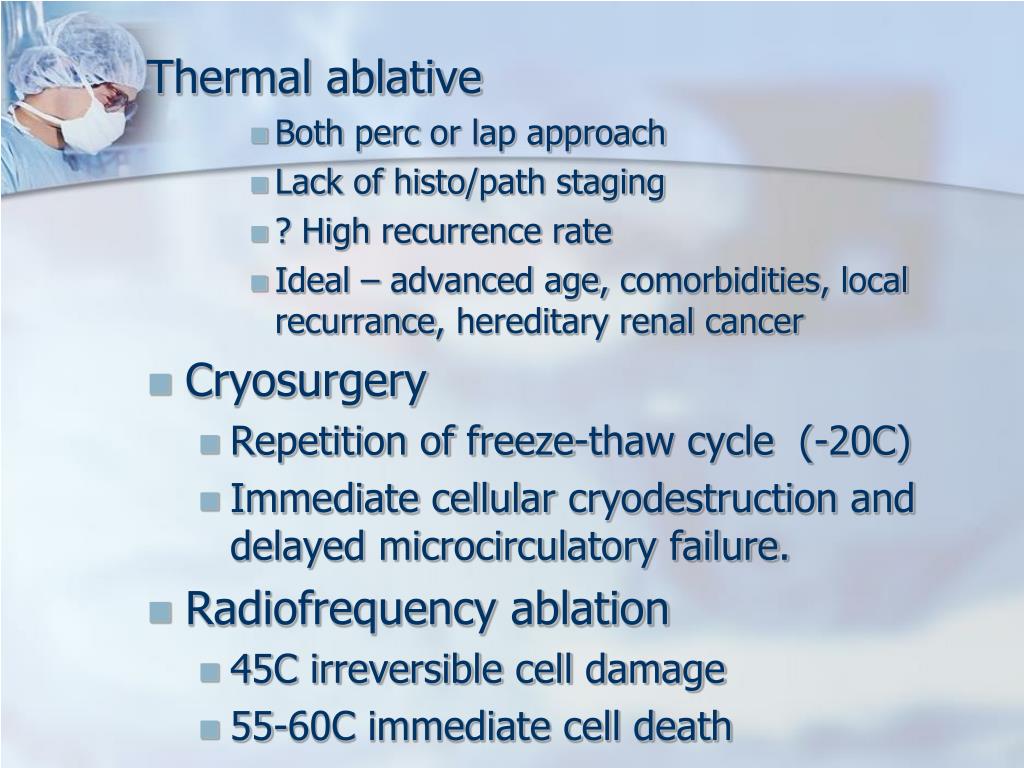 Thermal ablative

Both perc or lap approach

Lack of histo/path staging

? High recurrence rate

Ideal – advanced age, comorbidities, local recurrance, hereditary renal cancer

Cryosurgery

Repetition of freeze-thaw cycle (-20C)

Immediate cellular cryodestruction and delayed microcirculatory failure.

Radiofrequency ablation

45C irreversible cell damage

55-60C immediate cell death